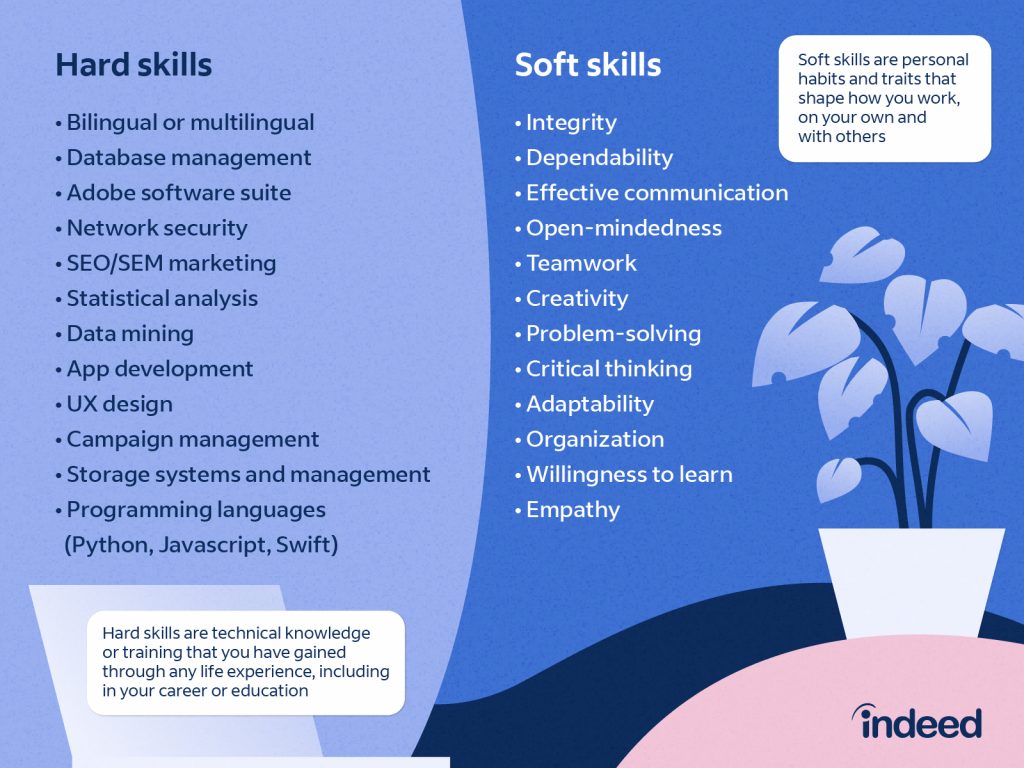 Hard skills

• Bilingual or multilingual
• Database management
• Adobe software suite
• Network security
• SEO/SEM marketing
• Statistical analysis
• Data mining
• App development
• UX design
• Campaign management
• Storage systems and management
• Programming languages (Python, Javascript, Swift)

Hard skills are technical knowledge or training that you have gained through any life experience, including in your career or education

Soft skills

• Integrity
• Dependability
• Effective communication
• Open-mindedness
• Teamwork
• Creativity
• Problem-solving
• Critical thinking
• Adaptability
• Organization
• Willingness to learn
• Empathy

Soft skills are personal habits and traits that shape how you work, on your own and with others

indeed